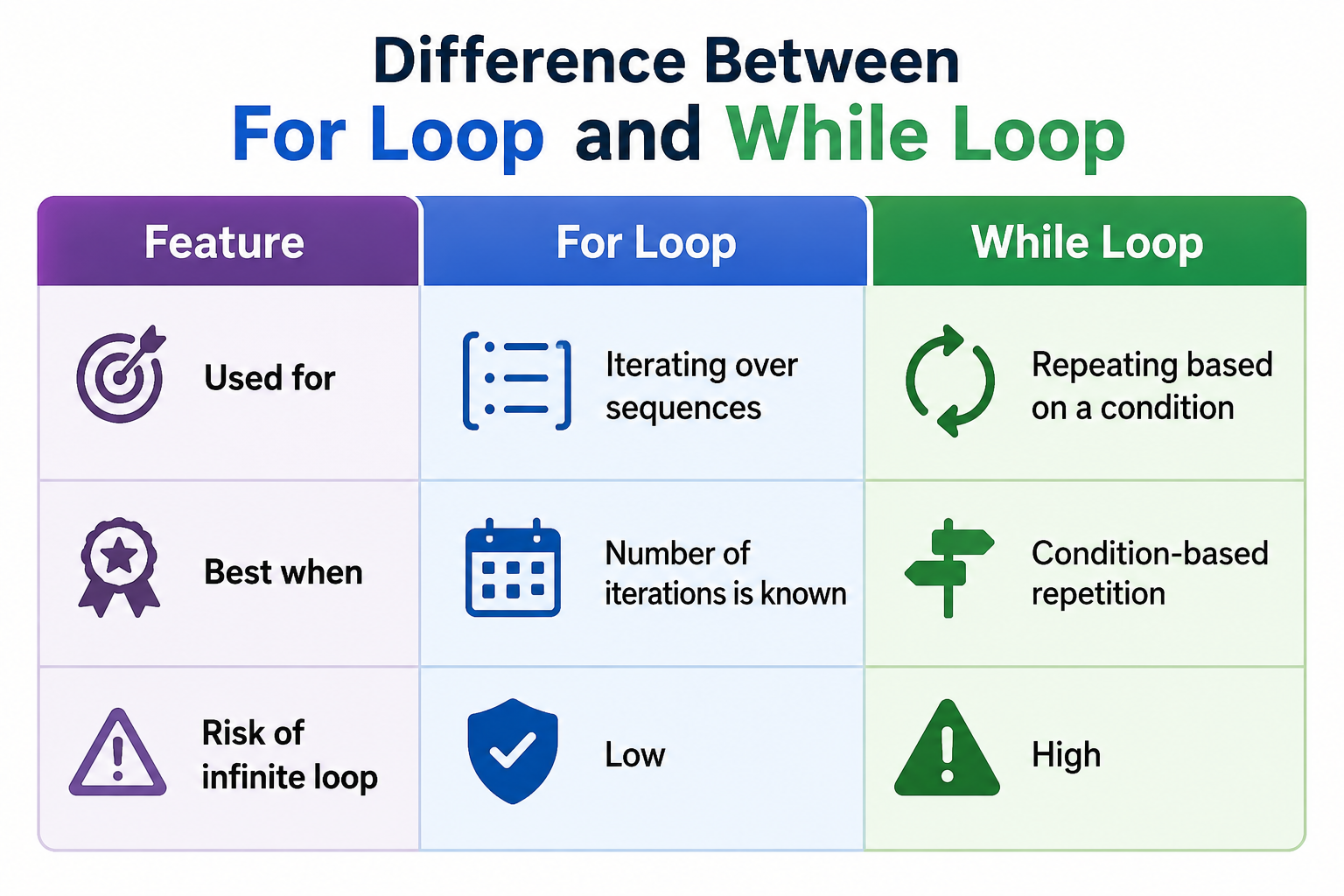 Difference Between
For Loop and While Loop

| Feature | For Loop | While Loop |
|---|---|---|
| Used for | Iterating over sequences | Repeating based on a condition |
| Best when | Number of iterations is known | Condition-based repetition |
| Risk of infinite loop | Low | High |